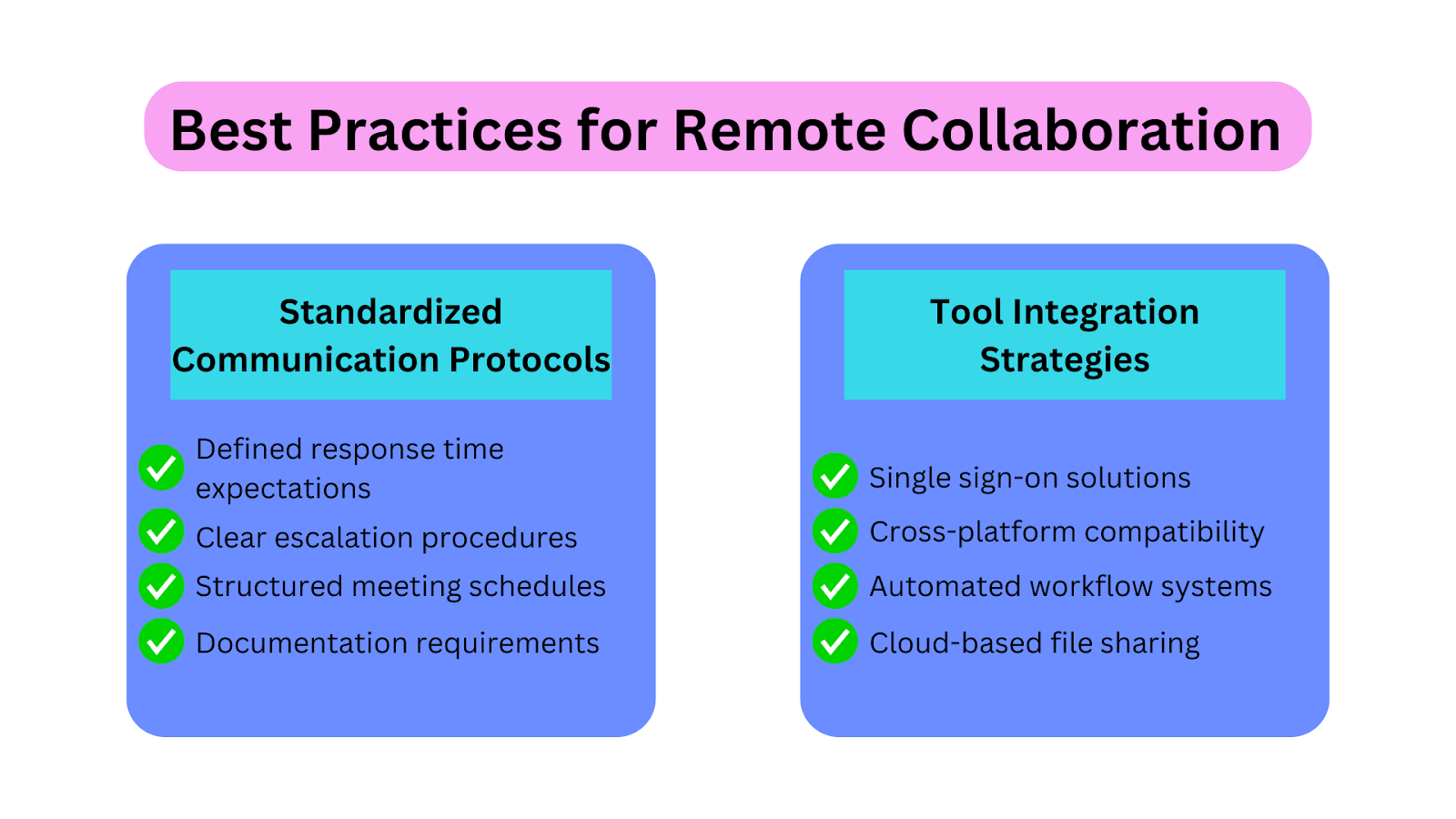 Best Practices for Remote Collaboration

Standardized Communication Protocols

Defined response time expectations
Clear escalation procedures
Structured meeting schedules
Documentation requirements

Tool Integration Strategies

Single sign-on solutions
Cross-platform compatibility
Automated workflow systems
Cloud-based file sharing